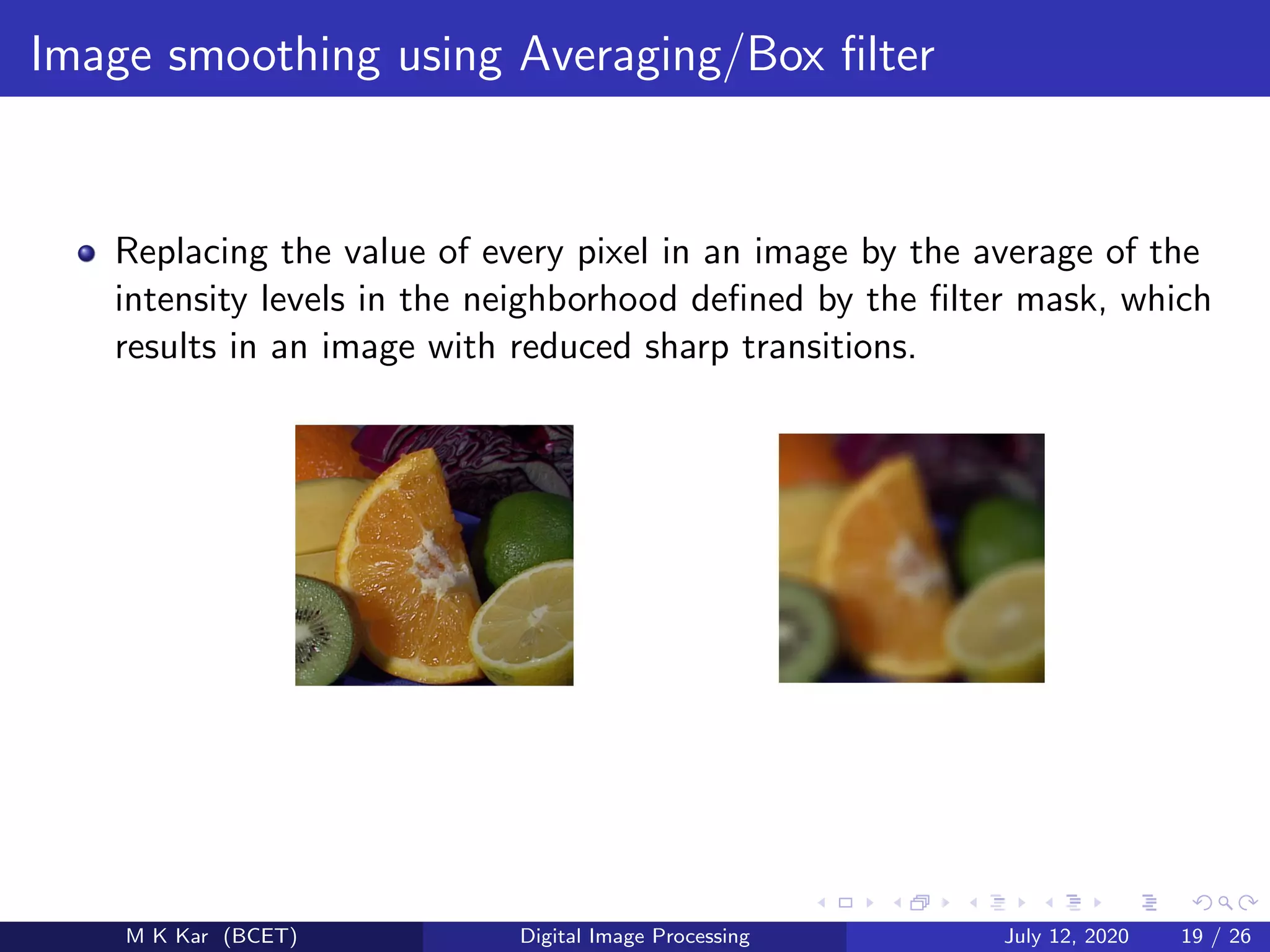 Image smoothing using Averaging/Box filter

Replacing the value of every pixel in an image by the average of the intensity levels in the neighborhood defined by the filter mask, which results in an image with reduced sharp transitions.

M K Kar (BCET) Digital Image Processing July 12, 2020 19 / 26